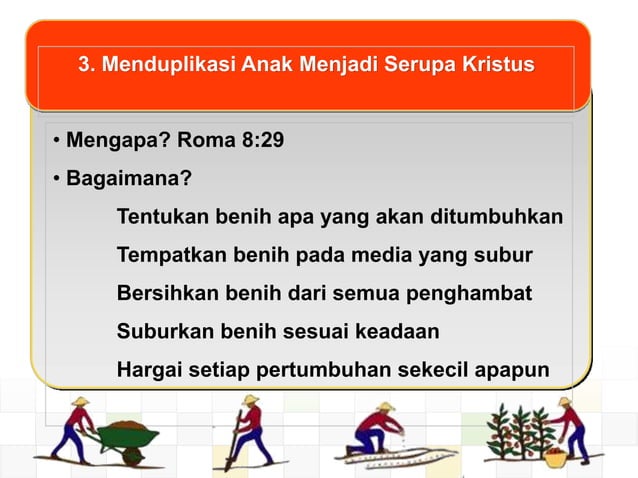 3. Menduplikasi Anak Menjadi Serupa Kristus

• Mengapa? Roma 8:29

• Bagaimana?

Tentukan benih apa yang akan ditumbuhkan

Tempatkan benih pada media yang subur

Bersihkan benih dari semua penghambat

Suburkan benih sesuai keadaan

Hargai setiap pertumbuhan sekecil apapun